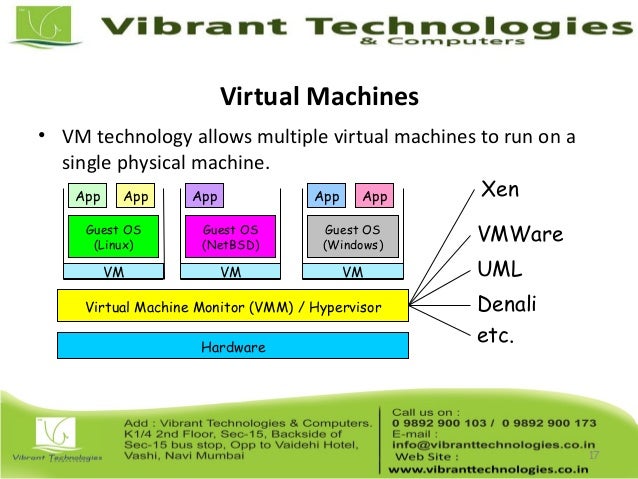 Vibrant Technologies
& Computers

Virtual Machines

• VM technology allows multiple virtual machines to run on a single physical machine.

App App
Guest OS (Linux)
VM

App
Guest OS (NetBSD)
VM

App App
Guest OS (Windows)
VM

Virtual Machine Monitor (VMM) / Hypervisor

Hardware

Xen
VMWare
UML
Denali
etc.

Vibrant Technologies

Add : Vibrant Technologies & Computers. K1/4 2nd Floor, Sec-15, Backside of Sec-15 bus stop, Opp to Vaidehi Hotel, Vashi, Navi Mumbai

Call us on :
0 9892 900 103 / 0 9892 900 173
E-mail :
info@vibranttechnologies.co.in
Web Site :
www.vibranttechnologies.co.in

17